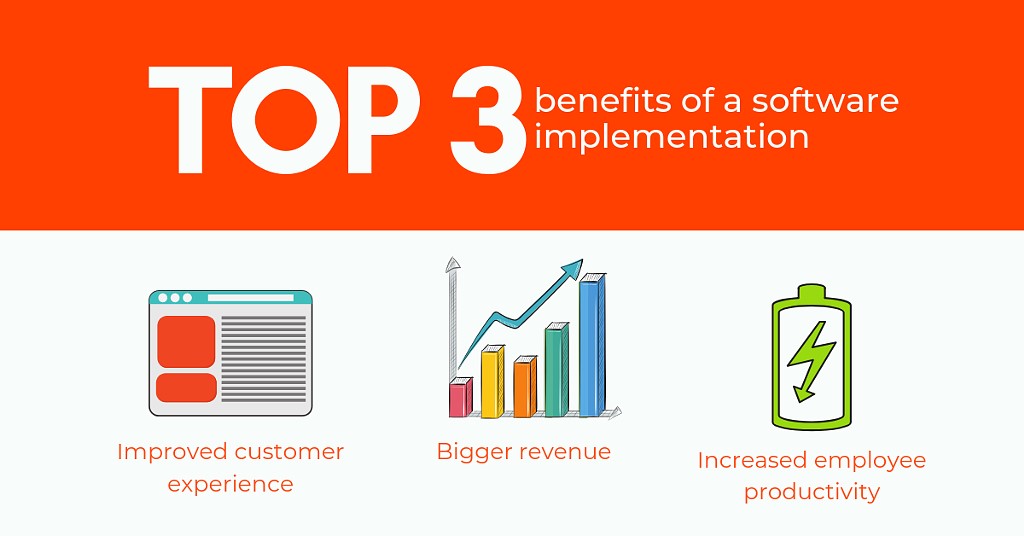 TOP 3 benefits of a software implementation

Improved customer experience

Bigger revenue

Increased employee productivity